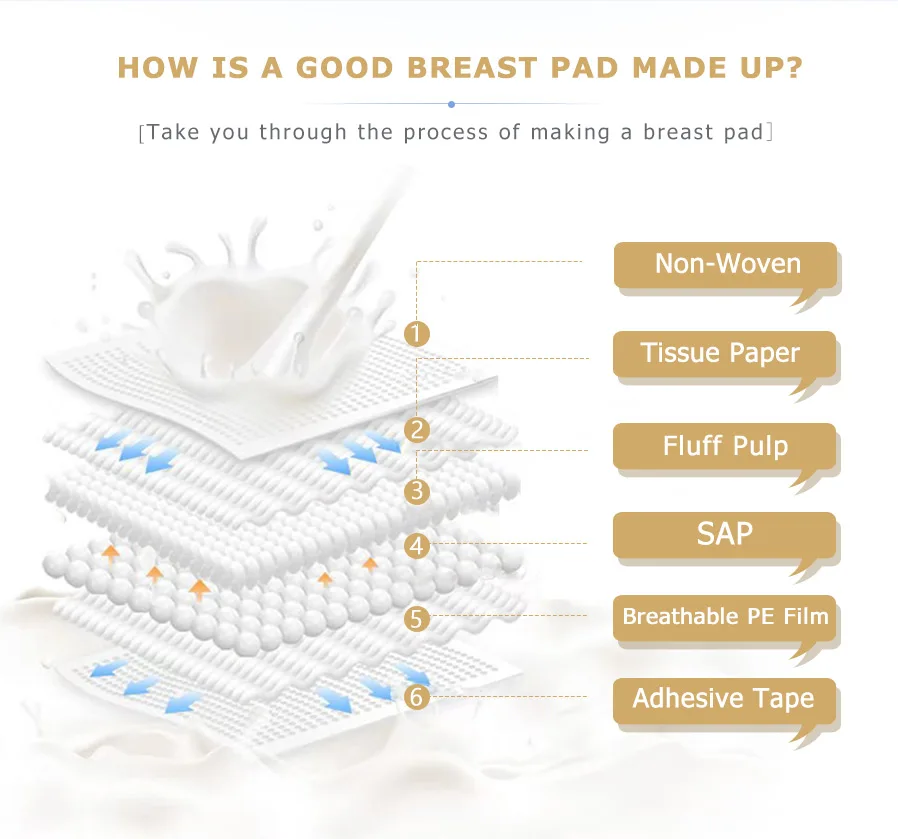 HOW IS A GOOD BREAST PAD MADE UP?

[Take you through the process of making a breast pad]

1 Non-Woven

2 Tissue Paper

3 Fluff Pulp

4 SAP

5 Breathable PE Film

6 Adhesive Tape